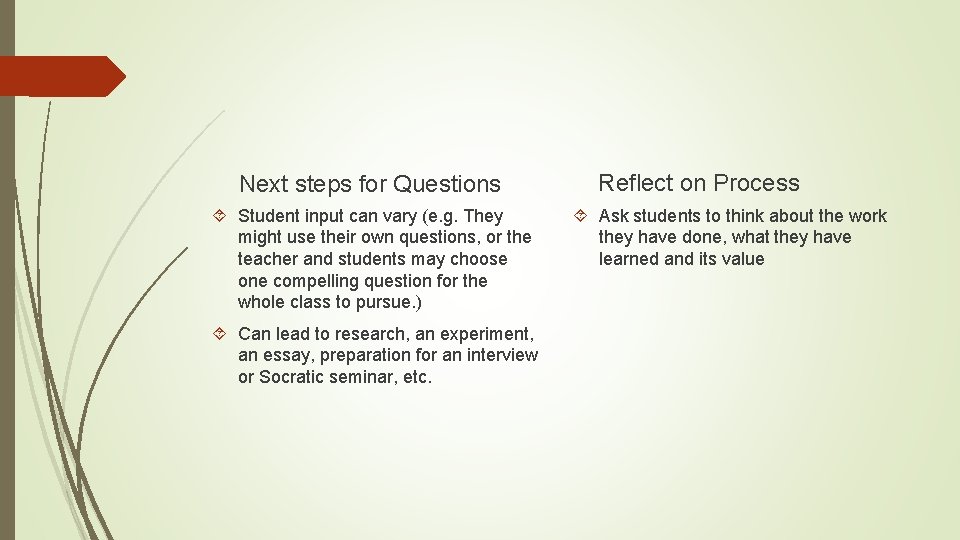 Next steps for Questions

Student input can vary (e.g. They might use their own questions, or the teacher and students may choose one compelling question for the whole class to pursue.)

Can lead to research, an experiment, an essay, preparation for an interview or Socratic seminar, etc.

Reflect on Process

Ask students to think about the work they have done, what they have learned and its value